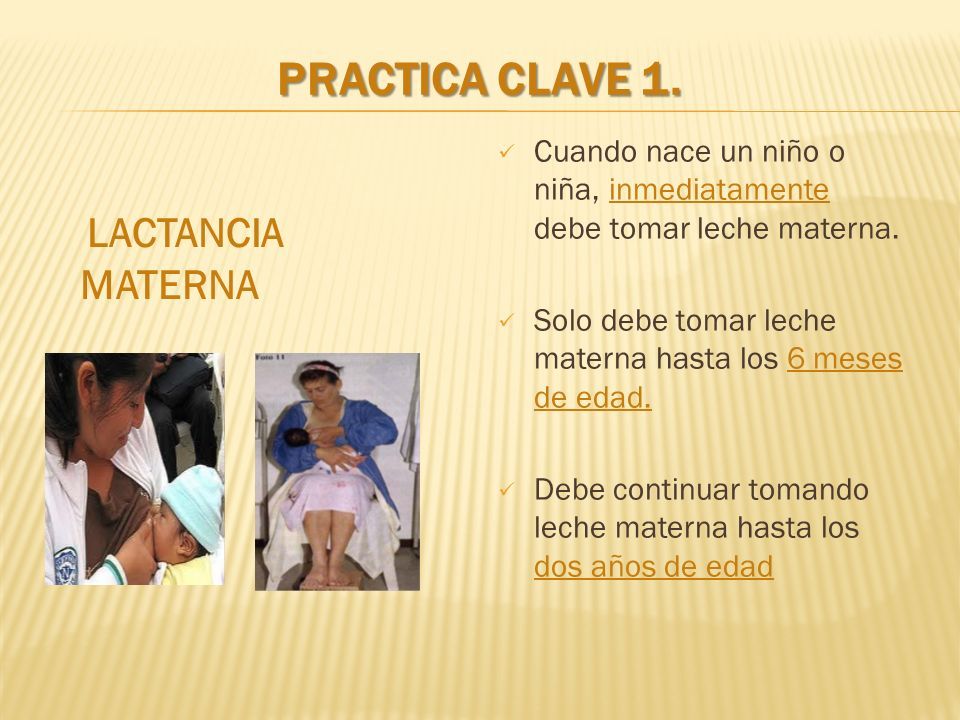 PRACTICA CLAVE 1.

LACTANCIA MATERNA

Foto 11

✓ Cuando nace un niño o niña, inmediatamente debe tomar leche materna.

✓ Solo debe tomar leche materna hasta los 6 meses de edad.

✓ Debe continuar tomando leche materna hasta los dos años de edad